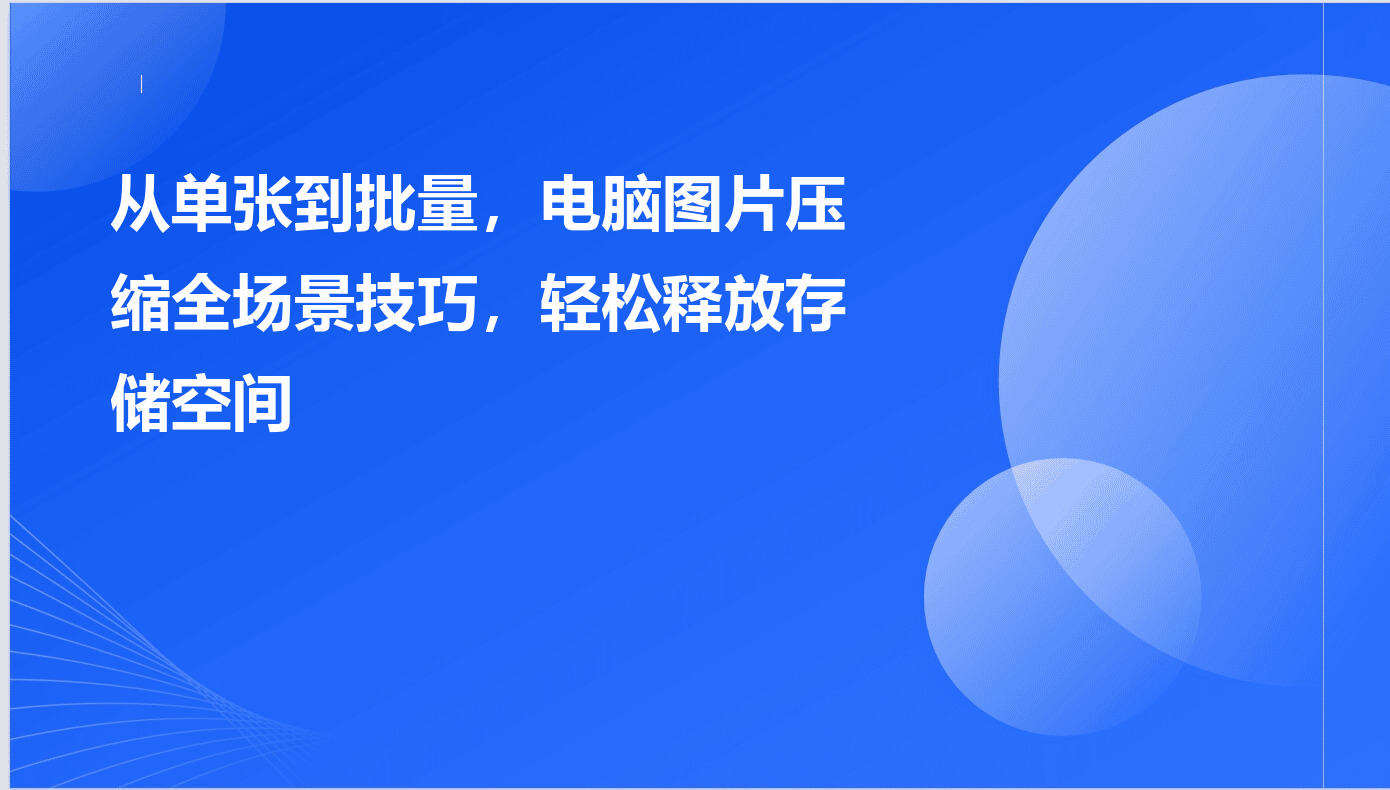 从单张到批量，电脑图片压缩全场景技巧，轻松释放存储空间